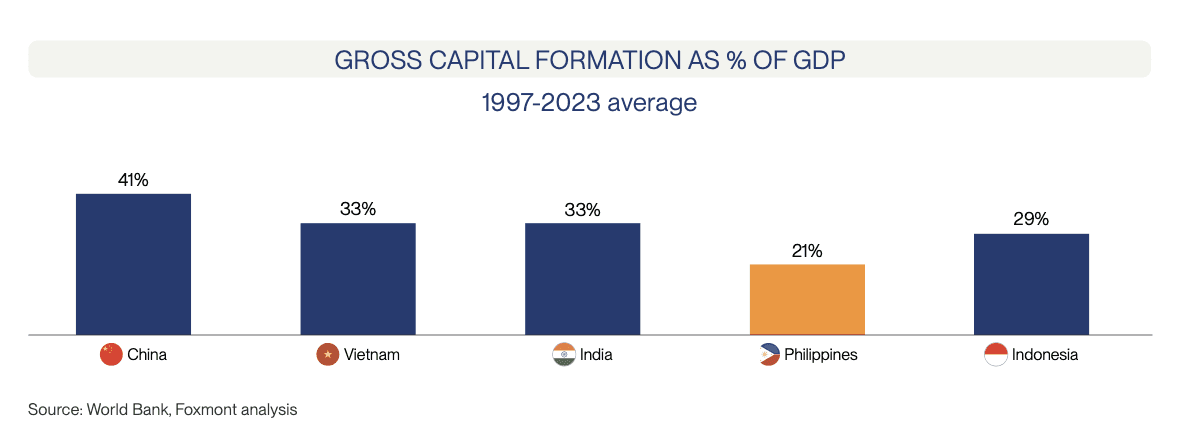 GROSS CAPITAL FORMATION AS % OF GDP

1997-2023 average

41%
33%
33%
21%
29%

China
Vietnam
India
Philippines
Indonesia

Source: World Bank, Foxmont analysis